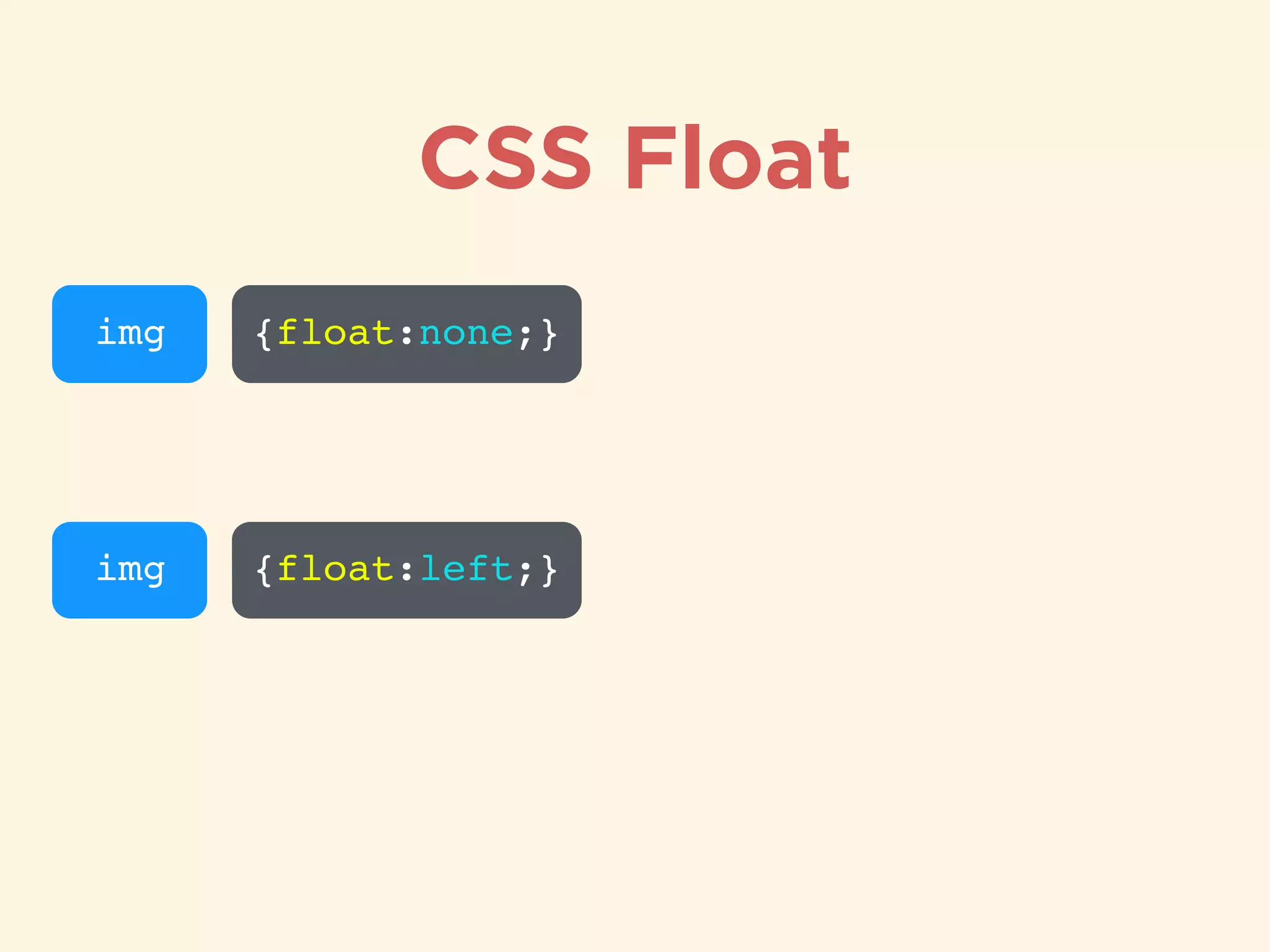 CSS Float

img

{float:none;}

img

{float:left;}